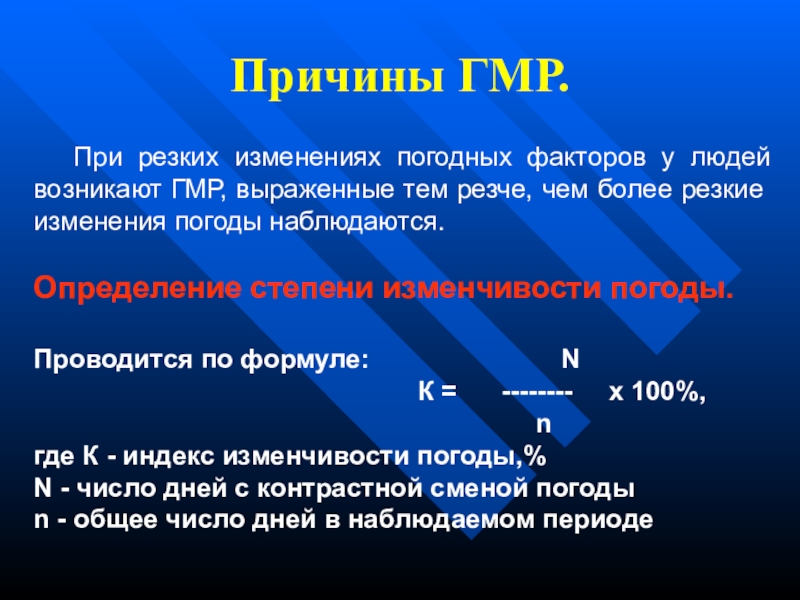 Причины ГМР.

При резких изменениях погодных факторов у людей возникают ГМР, выраженные тем резче, чем более резкие изменения погоды наблюдаются.

Определение степени изменчивости погоды.

Проводится по формуле: $К = \frac{N}{n} \times 100\%$,

где К - индекс изменчивости погоды,%
N - число дней с контрастной сменой погоды
n - общее число дней в наблюдаемом периоде